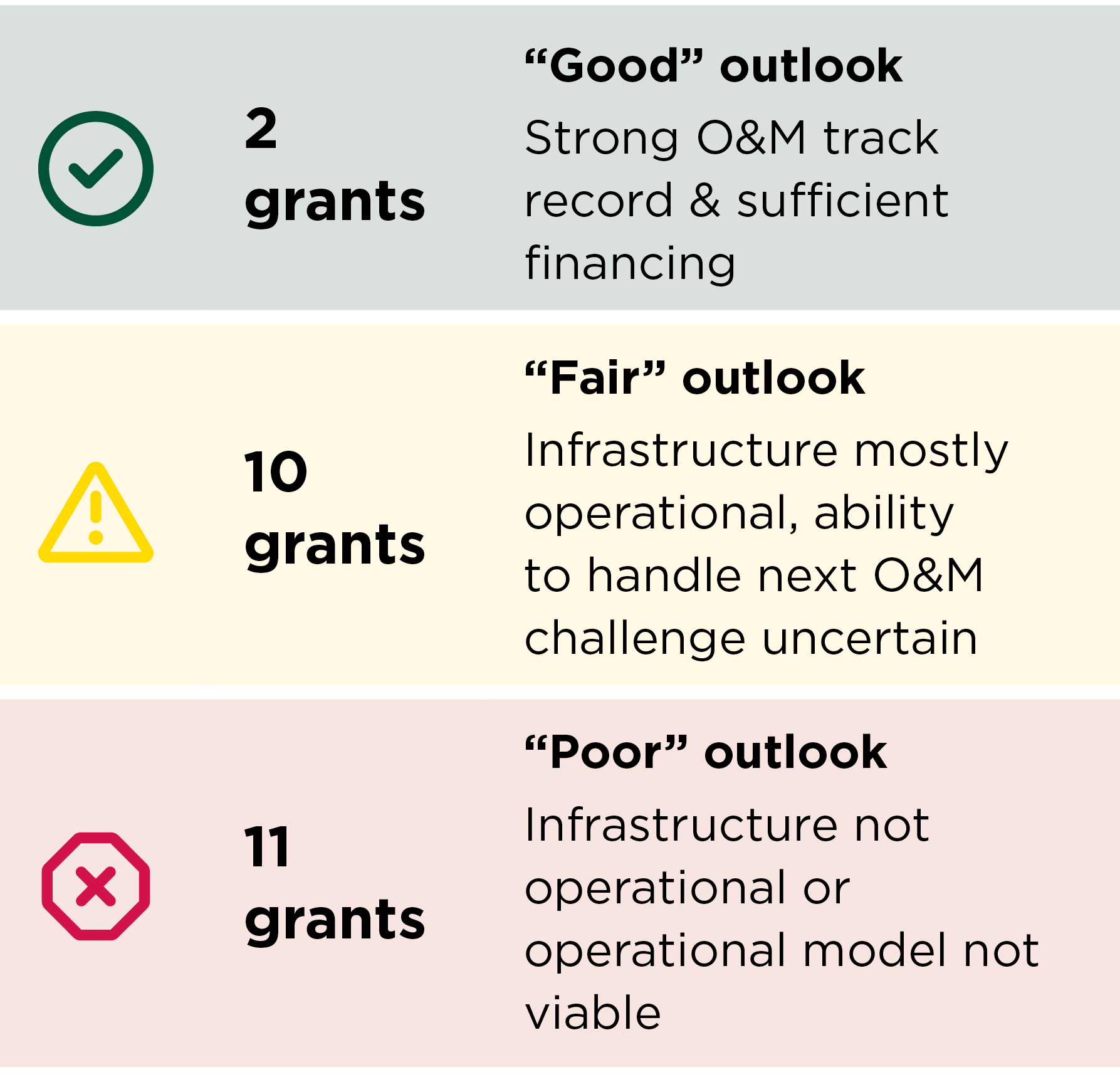 2 grants

“Good” outlook

Strong O&M track record & sufficient financing

10 grants

“Fair” outlook

Infrastructure mostly operational, ability to handle next O&M challenge uncertain

11 grants

“Poor” outlook

Infrastructure not operational or operational model not viable